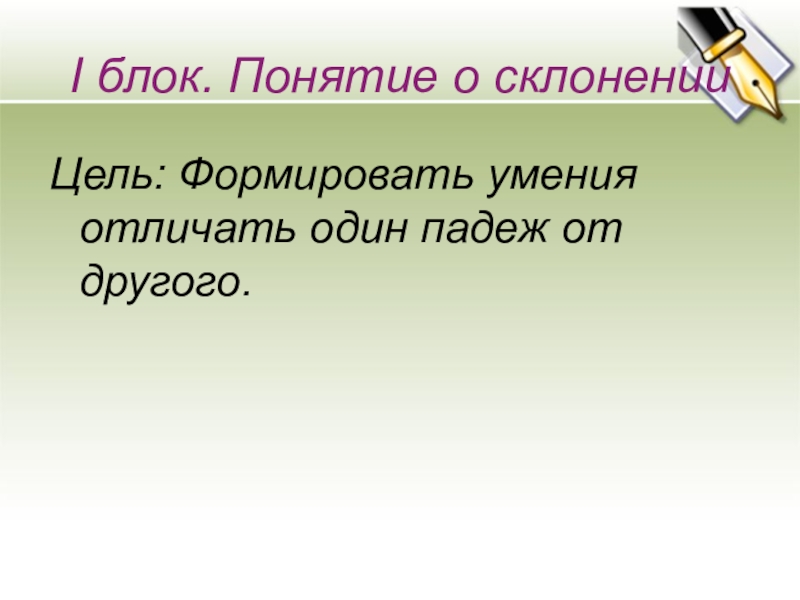 I блок. Понятие о склонении

Цель: Формировать умения отличать один падеж от другого.